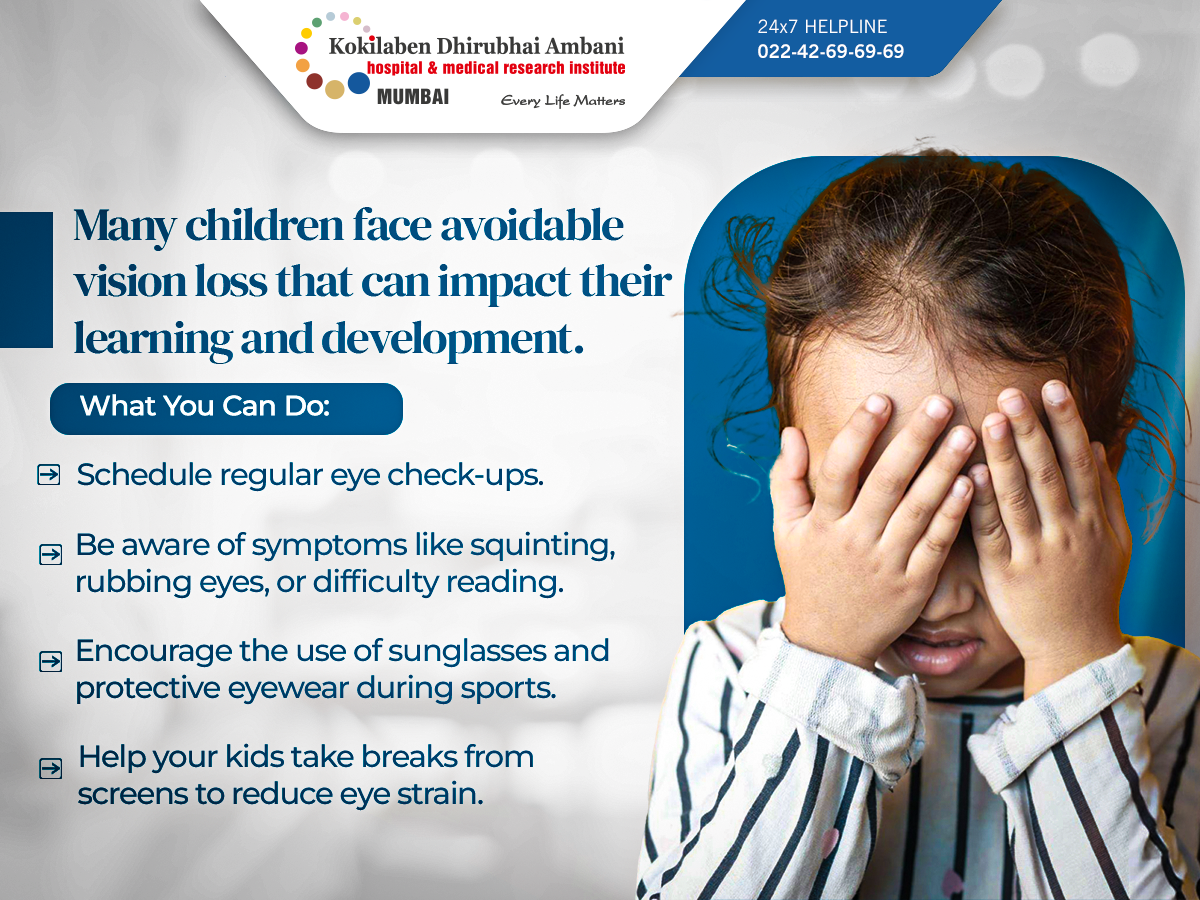 Kokilaben Dhirubhai Ambani
hospital & medical research institute
MUMBAI
Every Life Matters

24x7 HELPLINE
022-42-69-69-69

Many children face avoidable vision loss that can impact their learning and development.

What You Can Do:

Schedule regular eye check-ups.

Be aware of symptoms like squinting, rubbing eyes, or difficulty reading.

Encourage the use of sunglasses and protective eyewear during sports.

Help your kids take breaks from screens to reduce eye strain.